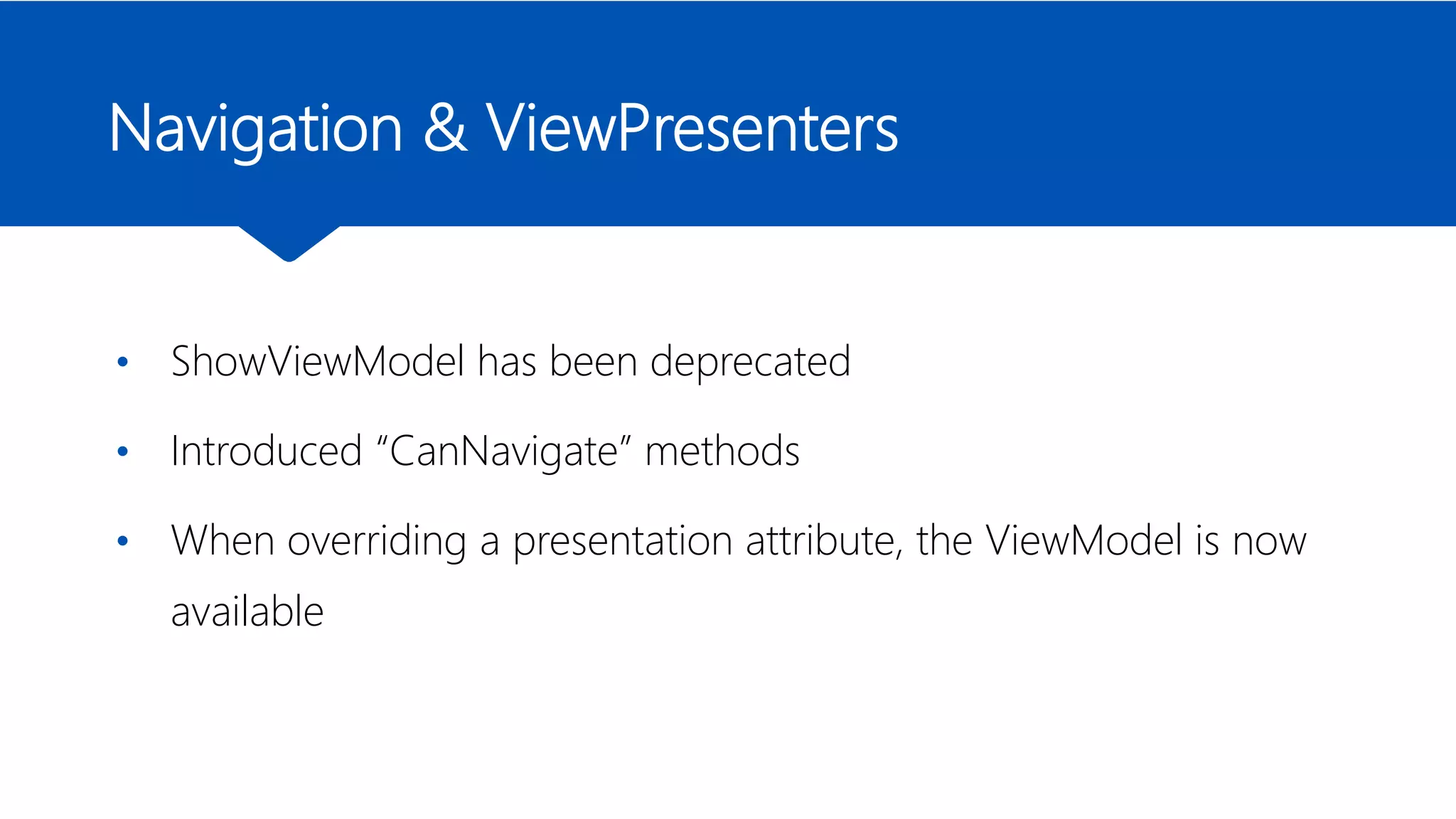 Navigation & ViewPresenters

• ShowViewModel has been deprecated

• Introduced “CanNavigate” methods

• When overriding a presentation attribute, the ViewModel is now available